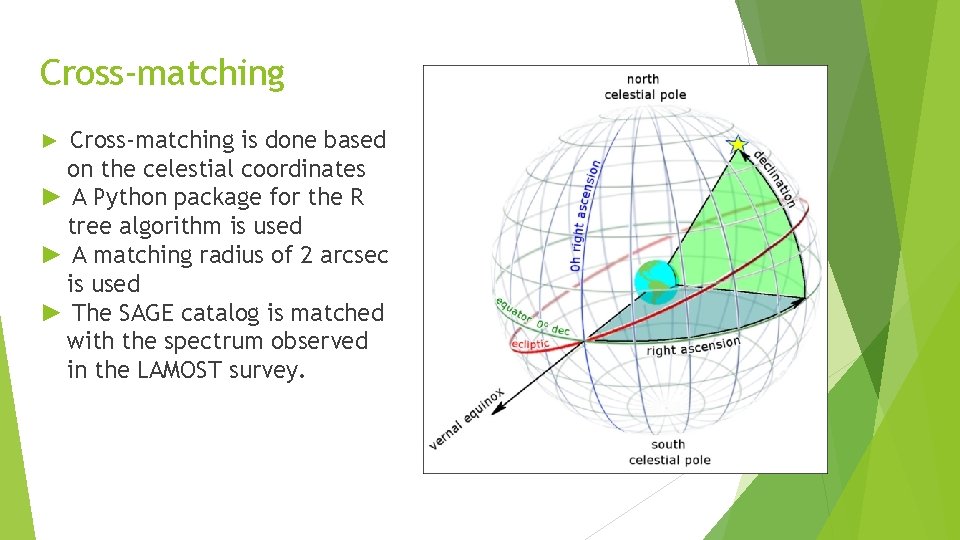 Cross-matching

► Cross-matching is done based on the celestial coordinates
► A Python package for the R tree algorithm is used
► A matching radius of 2 arcsec is used
► The SAGE catalog is matched with the spectrum observed in the LAMOST survey.

north
celestial pole
declination
0h right ascension
equator 0° dec
ecliptic
right ascension
vernal equinox
south
celestial pole